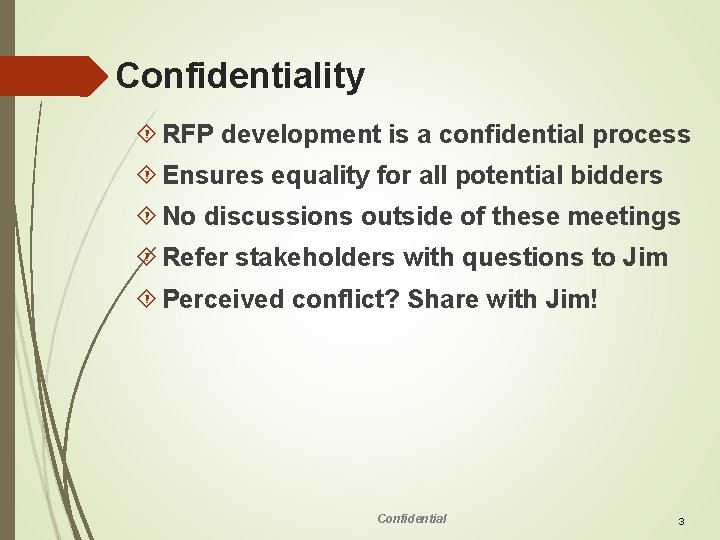 Confidentiality

RFP development is a confidential process
Ensures equality for all potential bidders
No discussions outside of these meetings
Refer stakeholders with questions to Jim
Perceived conflict? Share with Jim!

Confidential

3